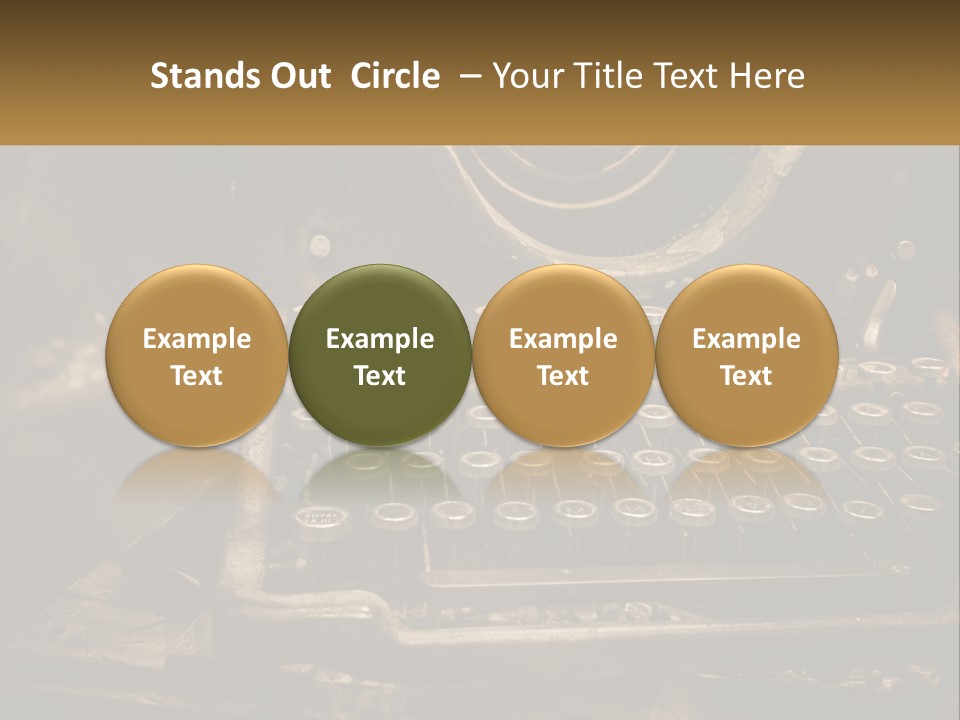 Stands Out Circle – Your Title Text Here

Example Text

Example Text

Example Text

Example Text